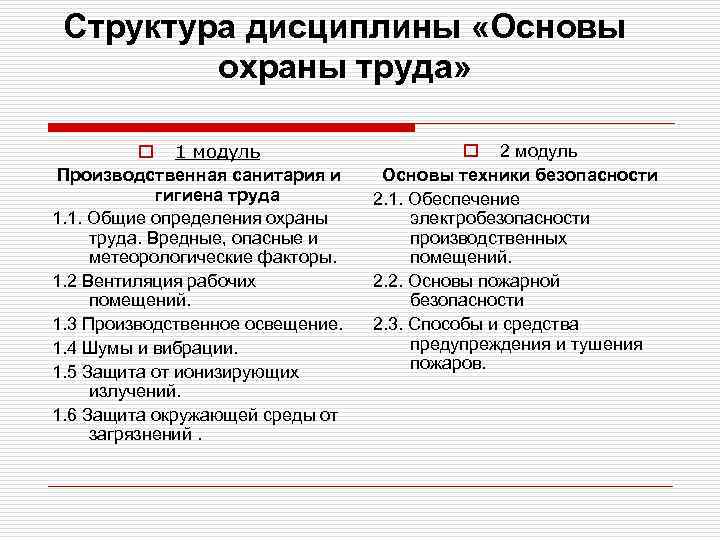 Структура дисциплины «Основы охраны труда»

1 модуль
Производственная санитария и гигиена труда

1.1. Общие определения охраны труда. Вредные, опасные и метеорологические факторы.

1.2 Вентиляция рабочих помещений.

1.3 Производственное освещение.

1.4 Шумы и вибрации.

1.5 Защита от ионизирующих излучений.

1.6 Защита окружающей среды от загрязнений .

2 модуль
Основы техники безопасности

2.1. Обеспечение электробезопасности производственных помещений.

2.2. Основы пожарной безопасности

2.3. Способы и средства предупреждения и тушения пожаров.